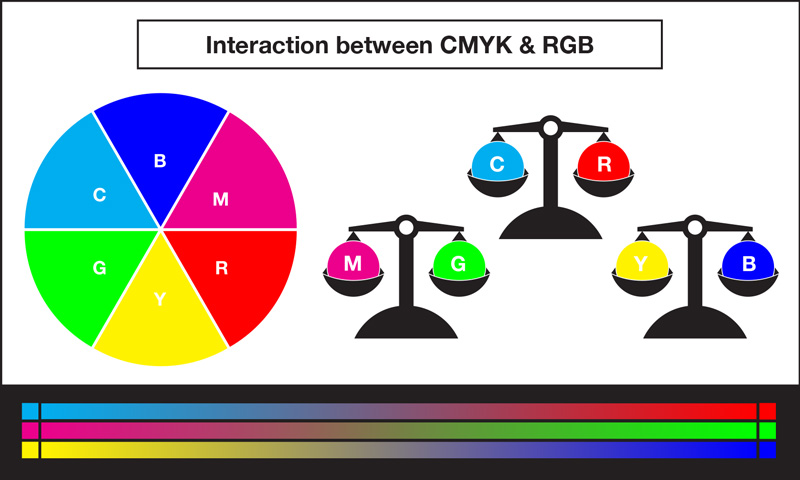 Interaction between CMYK & RGB

B
C
M
G
R
Y

C
R
M
G
Y
B